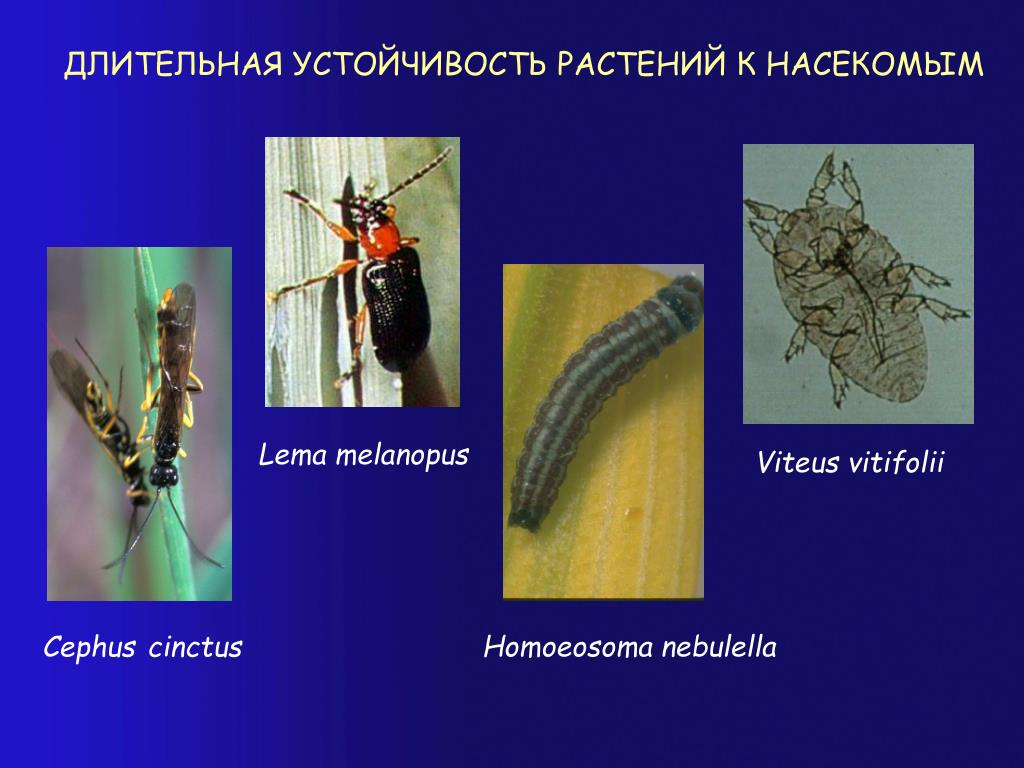 ДЛИТЕЛЬНАЯ УСТОЙЧИВОСТЬ РАСТЕНИЙ К НАСЕКОМЫМ

Lema melanopus

Viteus vitifolii

Cephus cinctus

Homoeosoma nebulella